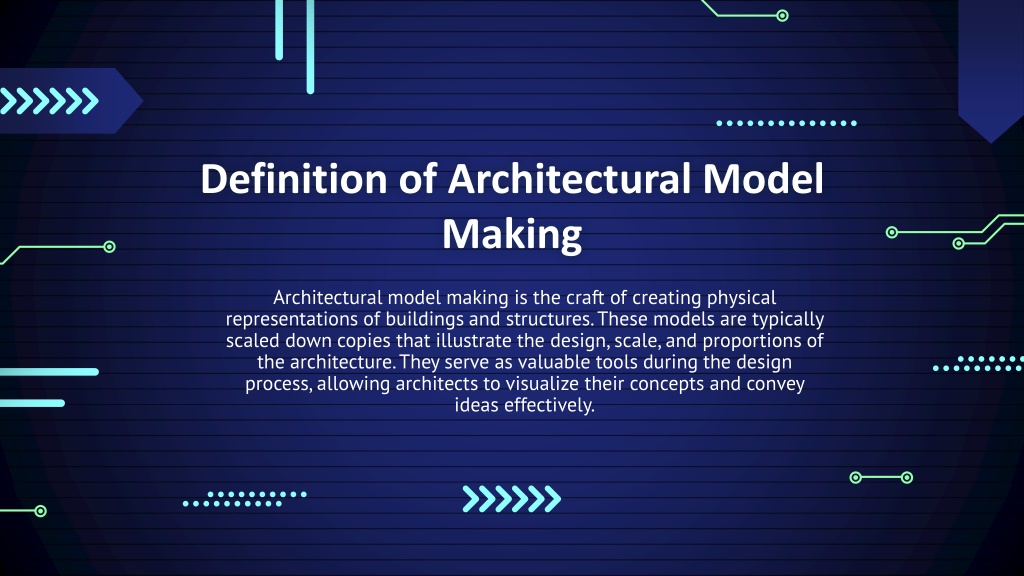 Definition of Architectural Model Making

Architectural model making is the craft of creating physical representations of buildings and structures. These models are typically scaled down copies that illustrate the design, scale, and proportions of the architecture. They serve as valuable tools during the design process, allowing architects to visualize their concepts and convey ideas effectively.